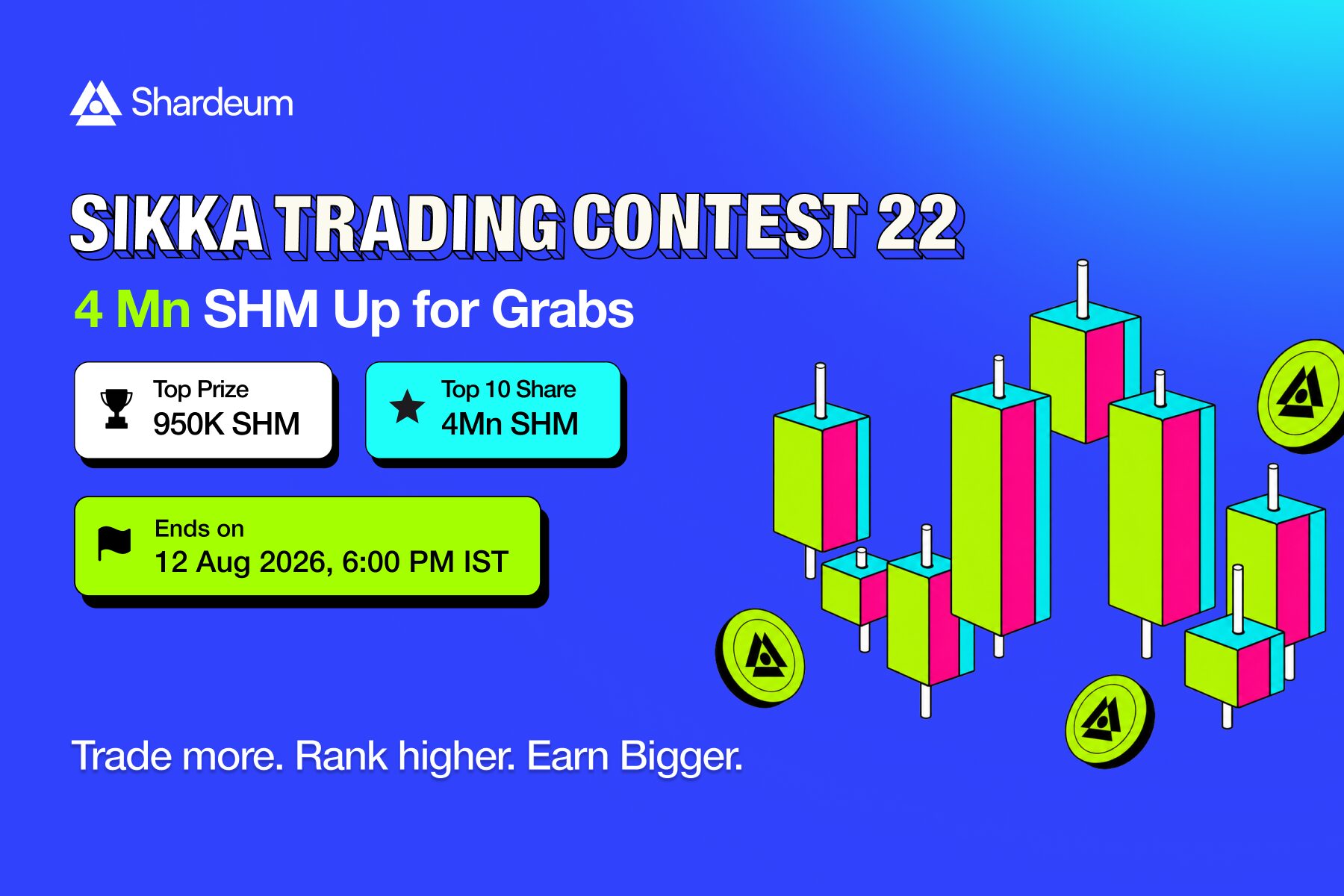 Shardeum

SIKKA TRADING CONTEST 22

4 Mn SHM Up for Grabs

Top Prize
950K SHM

Top 10 Share
4Mn SHM

Ends on
12 Aug 2026, 6:00 PM IST

Trade more. Rank higher. Earn Bigger.